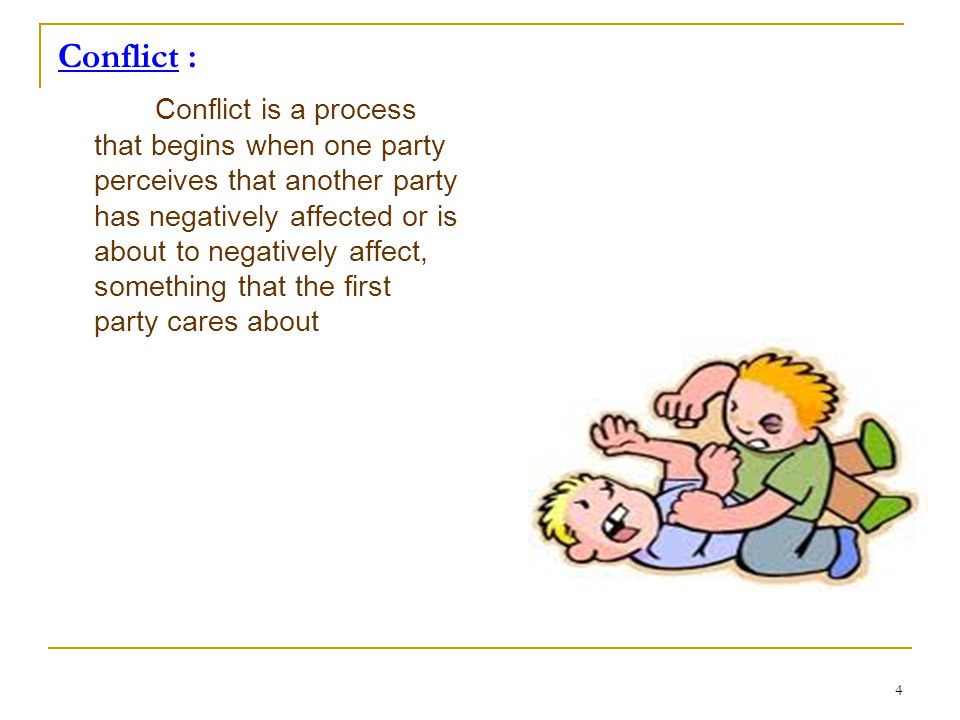 Conflict :

Conflict is a process that begins when one party perceives that another party has negatively affected or is about to negatively affect, something that the first party cares about

4